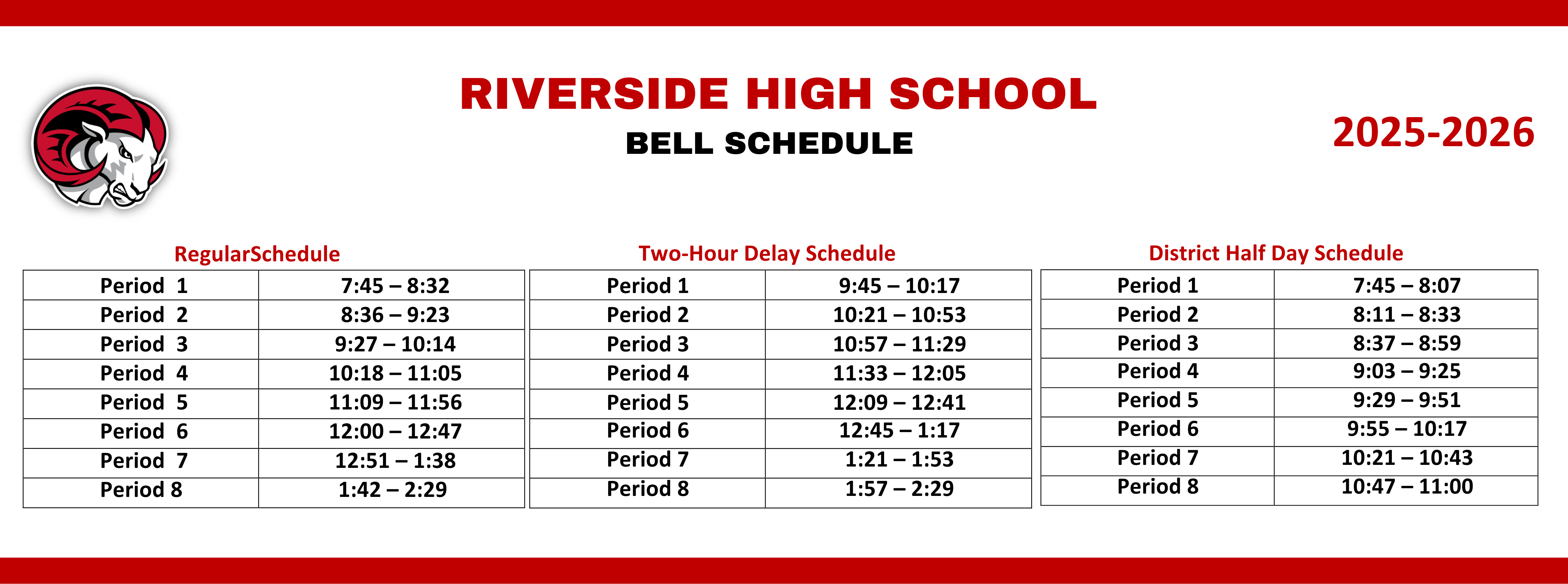 RIVERSIDE HIGH SCHOOL
BELL SCHEDULE

2025-2026

RegularSchedule

| Period 1 | 7:45 – 8:32 |
|---|---|
| Period 2 | 8:36 – 9:23 |
| Period 3 | 9:27 – 10:14 |
| Period 4 | 10:18 – 11:05 |
| Period 5 | 11:09 – 11:56 |
| Period 6 | 12:00 – 12:47 |
| Period 7 | 12:51 – 1:38 |
| Period 8 | 1:42 – 2:29 |

Two-Hour Delay Schedule

| Period 1 | 9:45 – 10:17 |
|---|---|
| Period 2 | 10:21 – 10:53 |
| Period 3 | 10:57 – 11:29 |
| Period 4 | 11:33 – 12:05 |
| Period 5 | 12:09 – 12:41 |
| Period 6 | 12:45 – 1:17 |
| Period 7 | 1:21 – 1:53 |
| Period 8 | 1:57 – 2:29 |

District Half Day Schedule

| Period 1 | 7:45 – 8:07 |
|---|---|
| Period 2 | 8:11 – 8:33 |
| Period 3 | 8:37 – 8:59 |
| Period 4 | 9:03 – 9:25 |
| Period 5 | 9:29 – 9:51 |
| Period 6 | 9:55 – 10:17 |
| Period 7 | 10:21 – 10:43 |
| Period 8 | 10:47 – 11:00 |